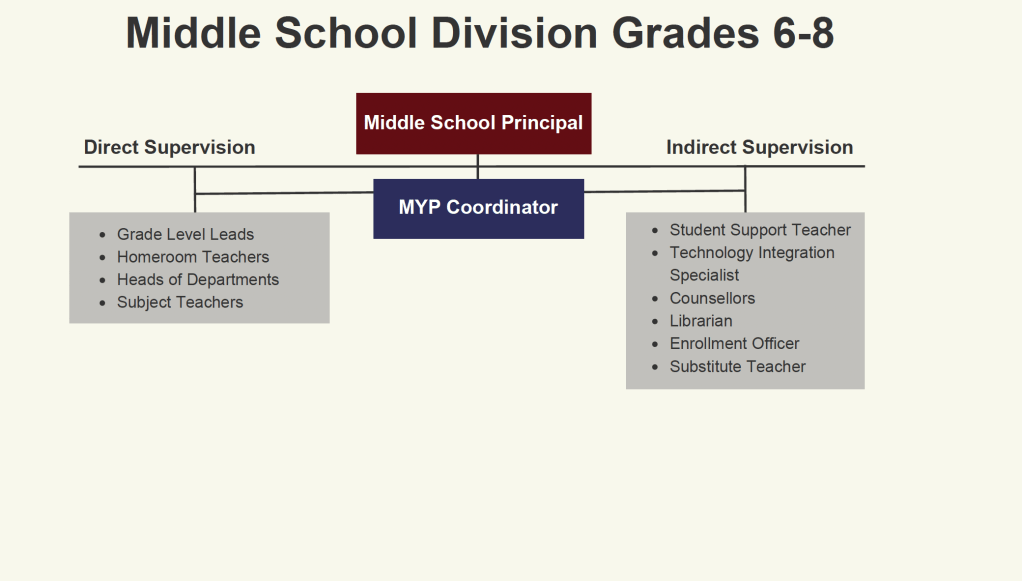 Middle School Division Grades 6-8

Middle School Principal

Direct Supervision

Indirect Supervision

MYP Coordinator

- Grade Level Leads
- Homeroom Teachers
- Heads of Departments
- Subject Teachers

- Student Support Teacher
- Technology Integration Specialist
- Counsellors
- Librarian
- Enrollment Officer
- Substitute Teacher